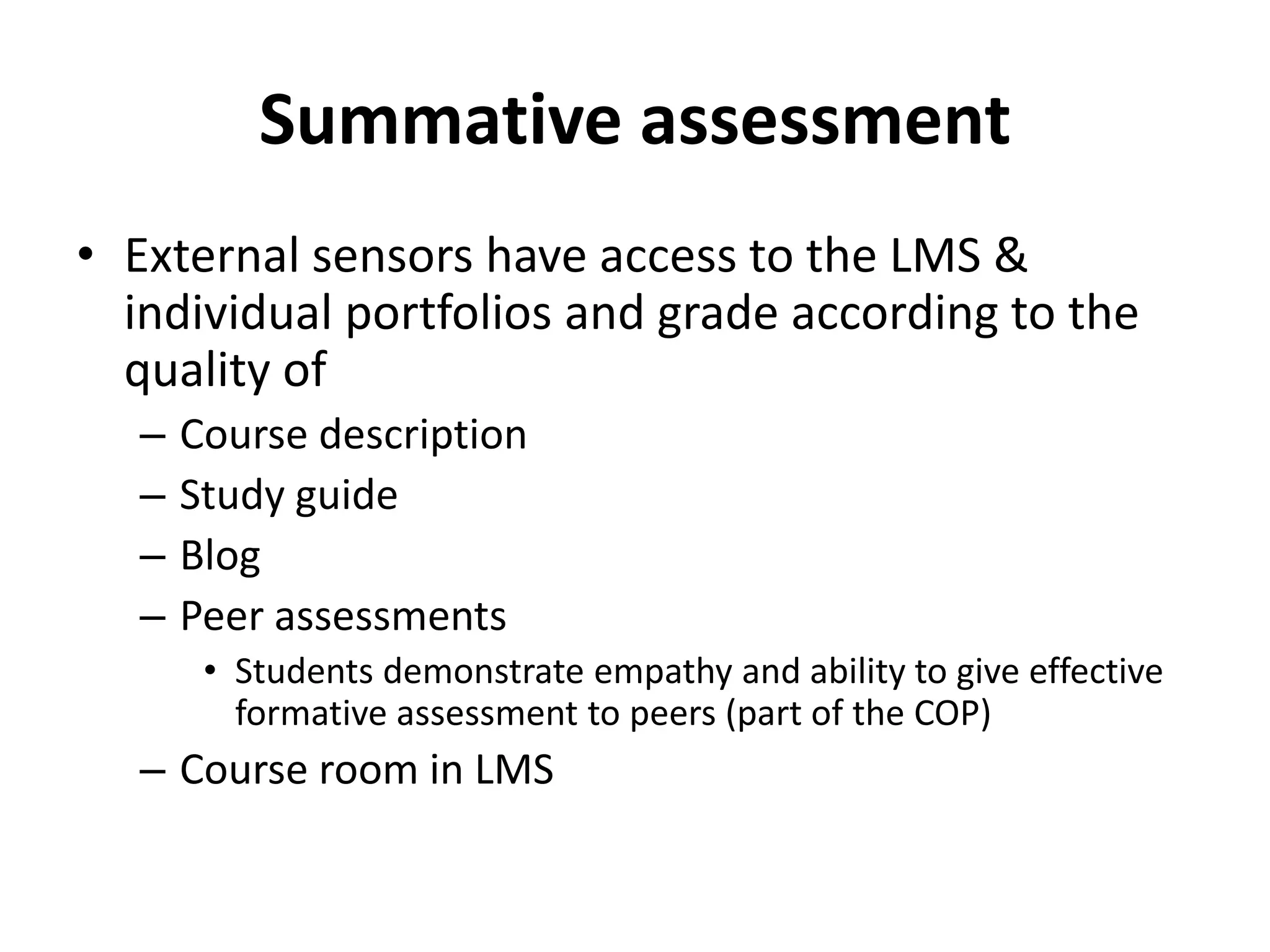 Summative assessment

• External sensors have access to the LMS & individual portfolios and grade according to the quality of
– Course description
– Study guide
– Blog
– Peer assessments
• Students demonstrate empathy and ability to give effective formative assessment to peers (part of the COP)
– Course room in LMS